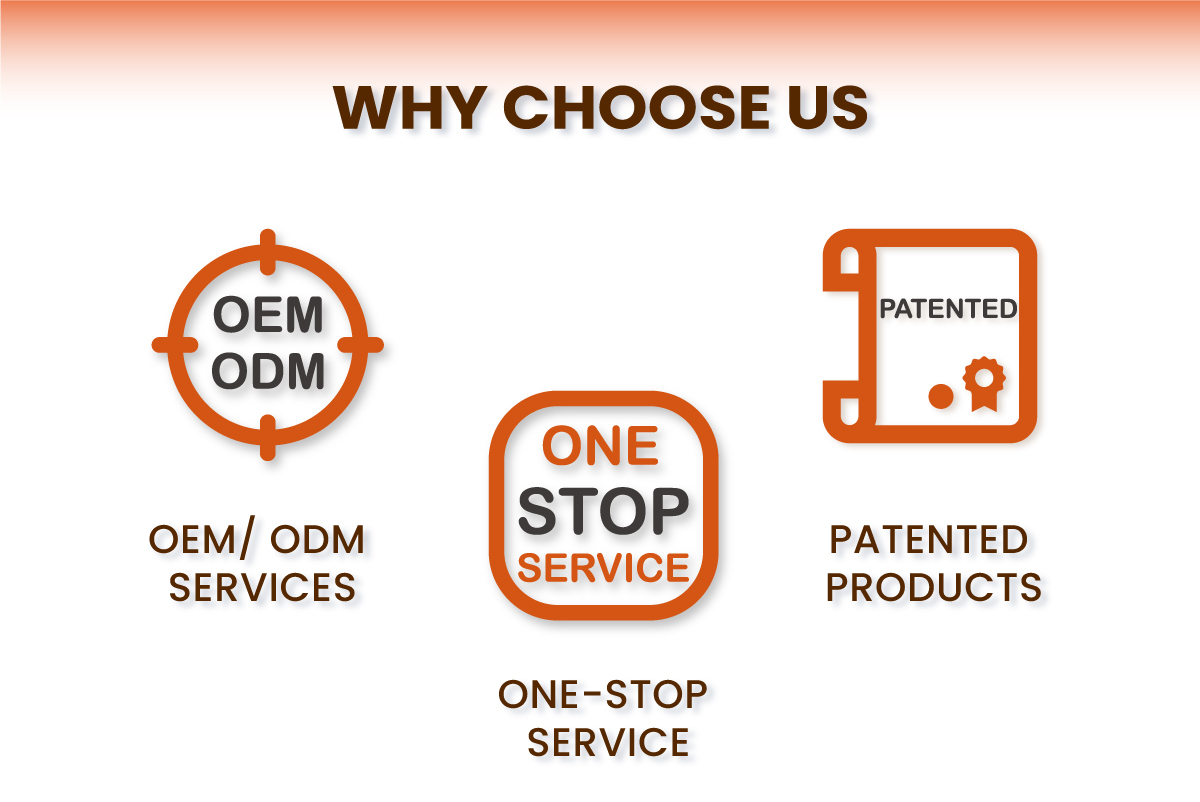 WHY CHOOSE US

OEM
ODM

OEM/ ODM
SERVICES

ONE
STOP
SERVICE

ONE-STOP
SERVICE

PATENTED

PATENTED
PRODUCTS